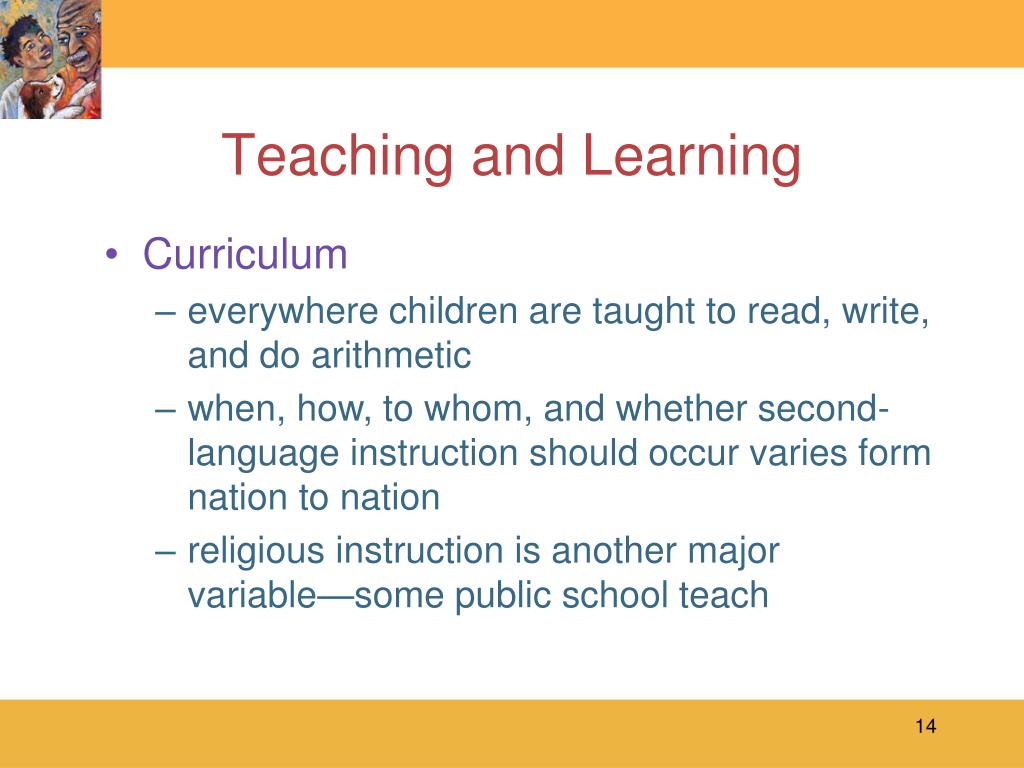 Teaching and Learning

• Curriculum
– everywhere children are taught to read, write, and do arithmetic
– when, how, to whom, and whether second-language instruction should occur varies form nation to nation
– religious instruction is another major variable—some public school teach

14